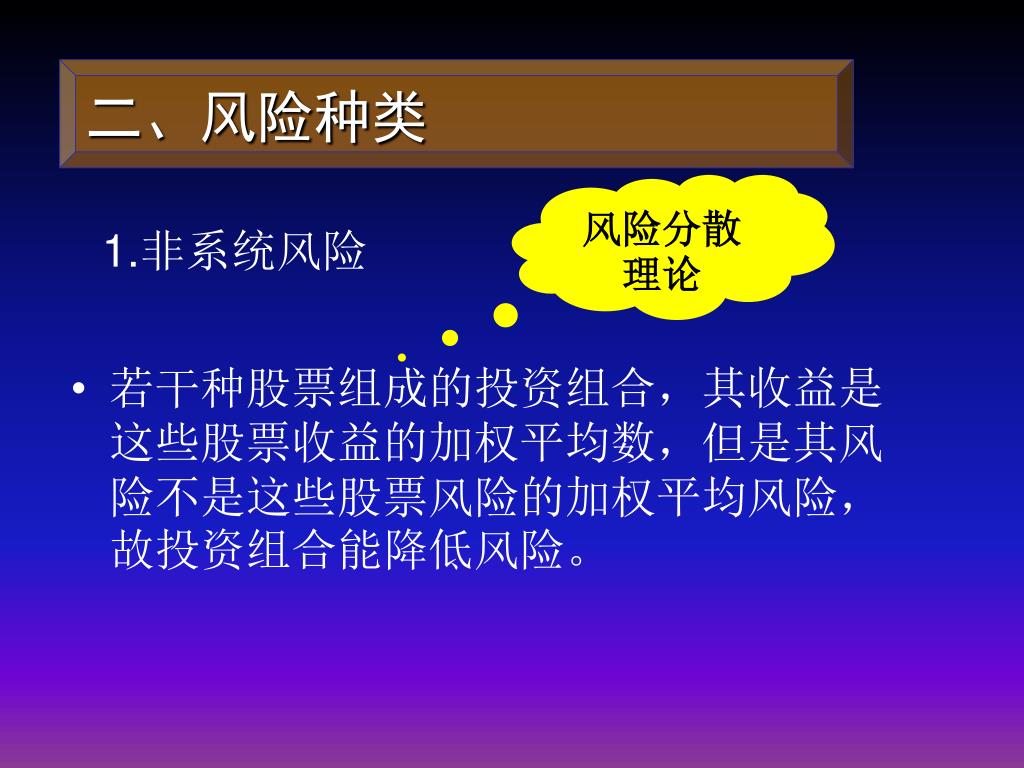 二、风险种类

1.非系统风险

风险分散理论

• 若干种股票组成的投资组合，其收益是这些股票收益的加权平均数，但是其风险不是这些股票风险的加权平均风险，故投资组合能降低风险。